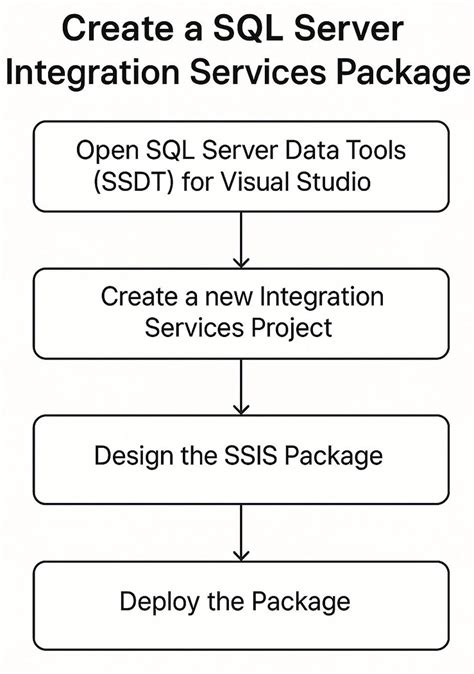 Create a SQL Server Integration Services Package

Open SQL Server Data Tools (SSDT) for Visual Studio

Create a new Integration Services Project

Design the SSIS Package

Deploy the Package